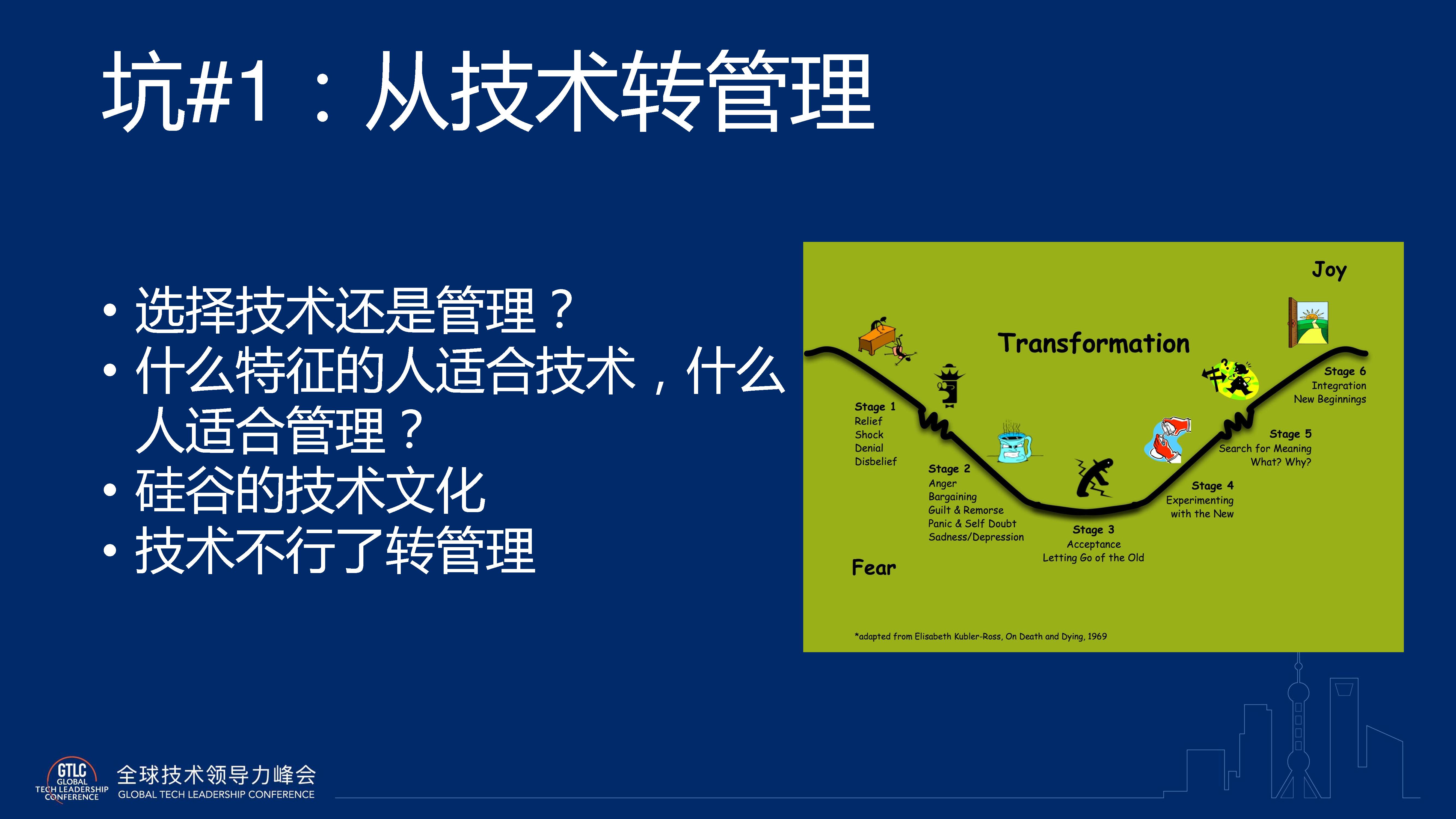 坑#1：从技术转管理

• 选择技术还是管理？
• 什么特征的人适合技术，什么人适合管理？
• 硅谷的技术文化
• 技术不行了转管理

Joy

Transformation

Stage 1
Relief
Shock
Denial
Disbelief

Stage 2
Anger
Bargaining
Guilt & Remorse
Panic & Self Doubt
Sadness/Depression

Stage 3
Acceptance
Letting Go of the Old

Stage 4
Experimenting with the New

Stage 5
Search for Meaning
What? Why?

Stage 6
Integration
New Beginnings

Fear

*adapted from Elisabeth Kubler-Ross, On Death and Dying, 1969

GTLC GLOBAL TECH LEADERSHIP CONFERENCE 全球技术领导力峰会 GLOBAL TECH LEADERSHIP CONFERENCE